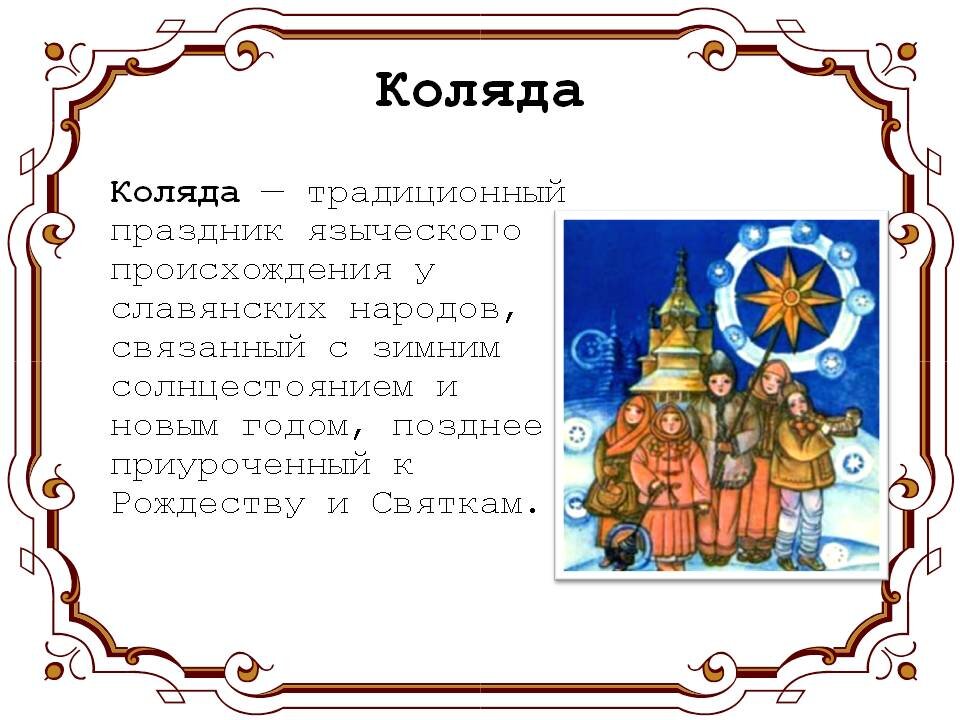 Коляда

Коляда — традиционный праздник языческого происхождения у славянских народов, связанный с зимним солнцестоянием и новым годом, позднее приуроченный к Рождеству и Святкам.